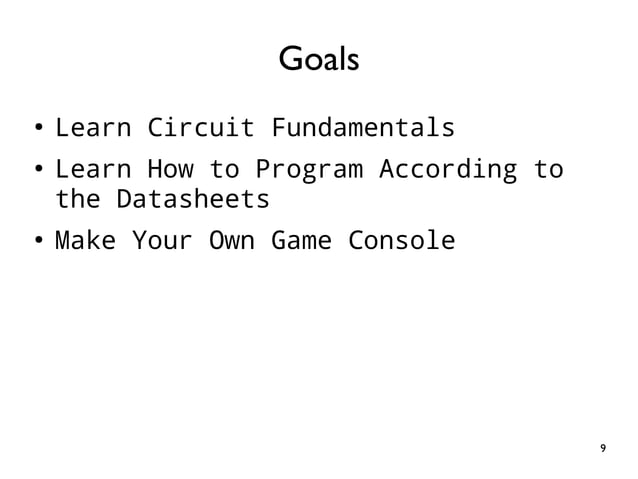 Goals

• Learn Circuit Fundamentals

• Learn How to Program According to the Datasheets

• Make Your Own Game Console

9